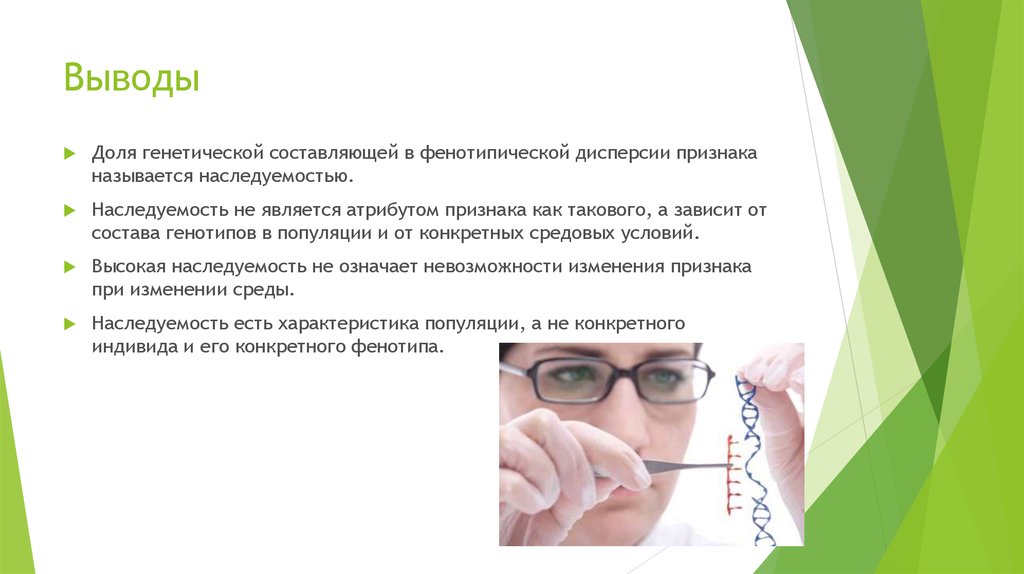 Выводы

Доля генетической составляющей в фенотипической дисперсии признака называется наследуемостью.

Наследуемость не является атрибутом признака как такового, а зависит от состава генотипов в популяции и от конкретных средовых условий.

Высокая наследуемость не означает невозможности изменения признака при изменении среды.

Наследуемость есть характеристика популяции, а не конкретного индивида и его конкретного фенотипа.